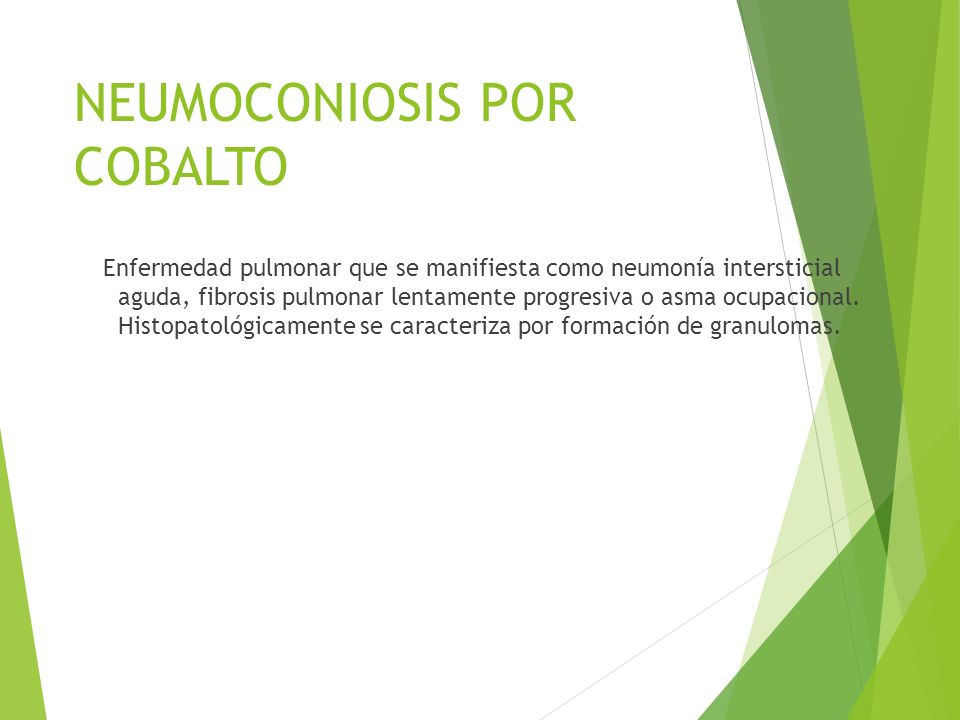 NEUMOCONIOSIS POR COBALTO

Enfermedad pulmonar que se manifiesta como neumonía intersticial aguda, fibrosis pulmonar lentamente progresiva o asma ocupacional. Histopatológicamente se caracteriza por formación de granulomas.